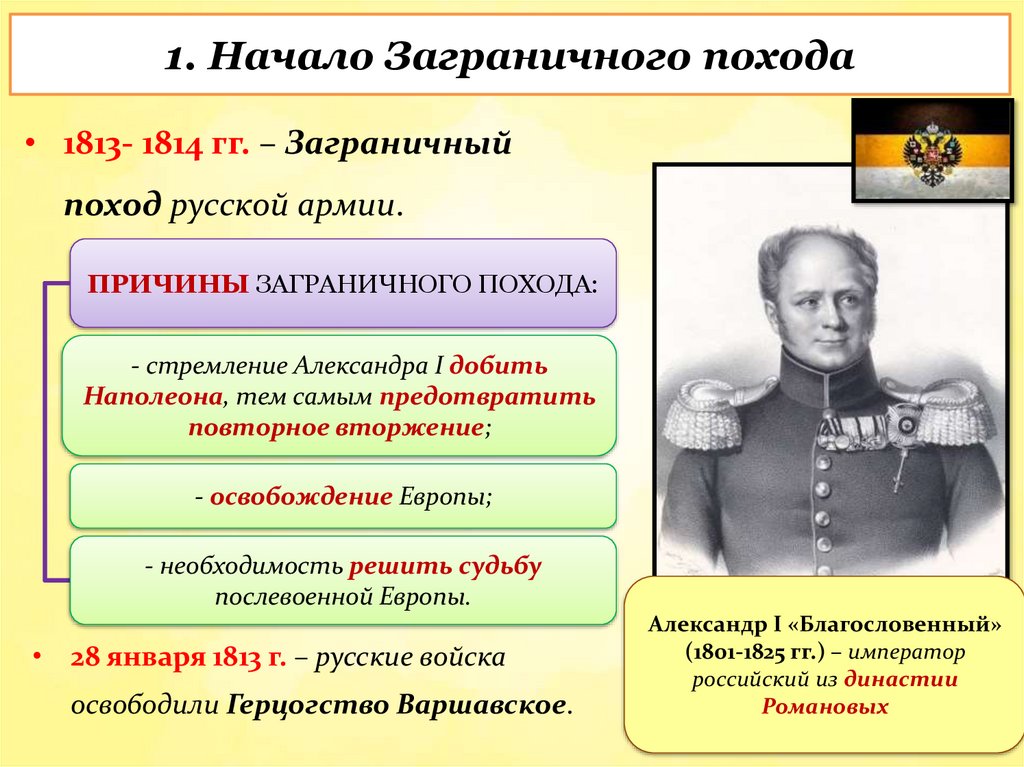 1. Начало Заграничного похода

• 1813- 1814 гг. – Заграничный поход русской армии.

ПРИЧИНЫ ЗАГРАНИЧНОГО ПОХОДА:

- стремление Александра I добить Наполеона, тем самым предотвратить повторное вторжение;

- освобождение Европы;

- необходимость решить судьбу послевоенной Европы.

• 28 января 1813 г. – русские войска освободили Герцогство Варшавское.

Александр I «Благословенный» (1801-1825 гг.) – император российский из династии Романовых